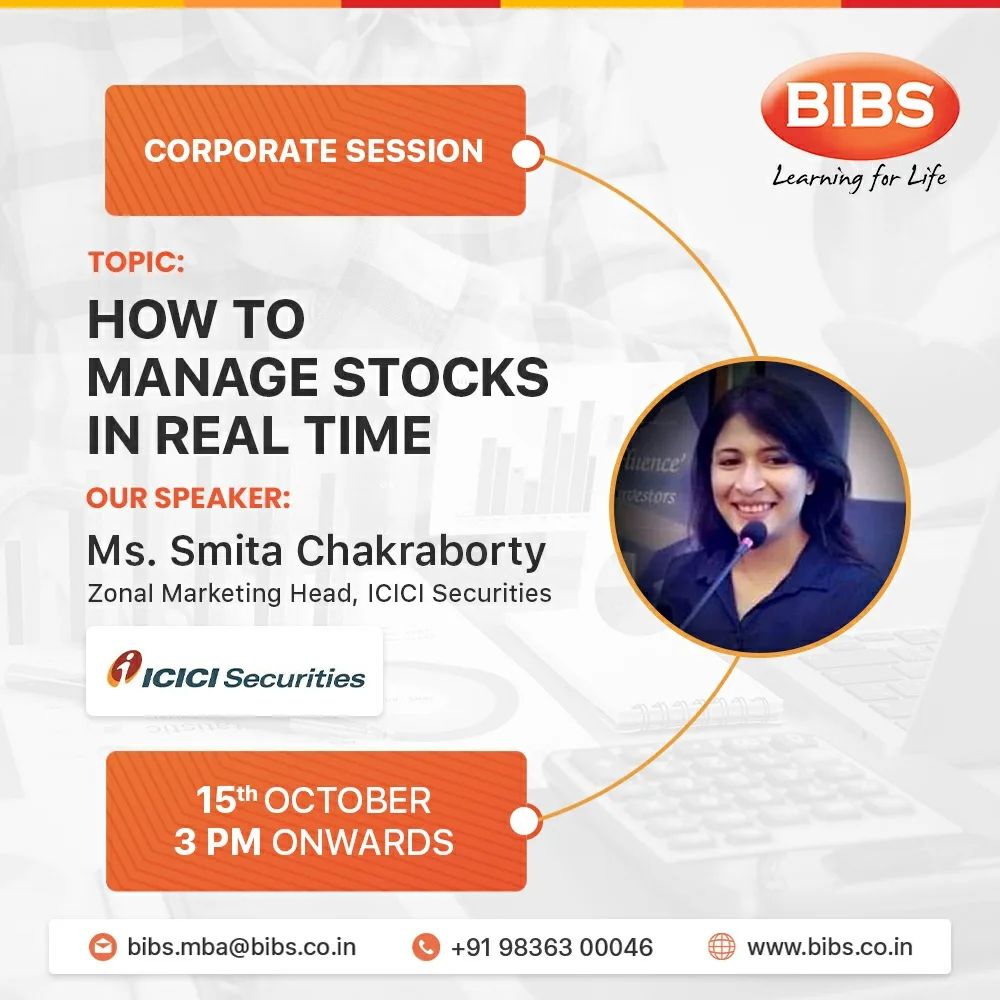 CORPORATE SESSION

BIBS
Learning for Life

TOPIC:
HOW TO MANAGE STOCKS IN REAL TIME

OUR SPEAKER:
Ms. Smita Chakraborty
Zonal Marketing Head, ICICI Securities

ICICI Securities

15th OCTOBER
3 PM ONWARDS

bibs.mba@bibs.co.in
+91 98363 00046
www.bibs.co.in